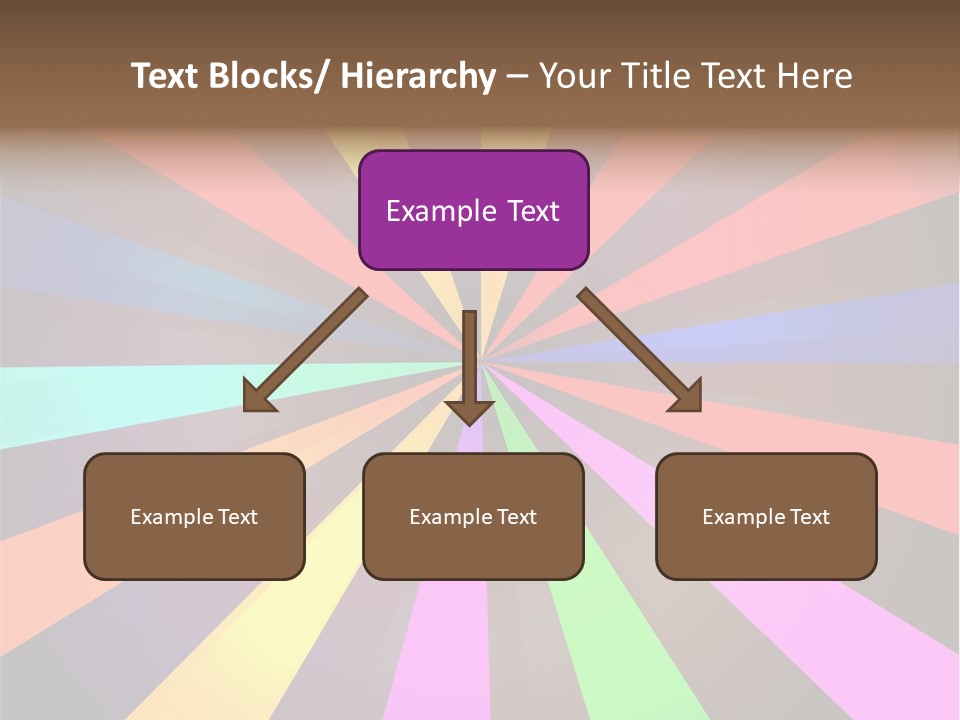 Text Blocks/ Hierarchy – Your Title Text Here

Example Text

Example Text

Example Text

Example Text